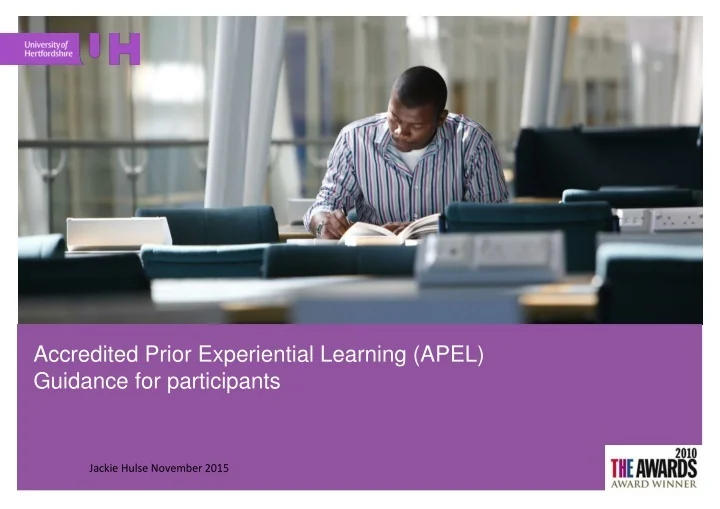 University of Hertfordshire UH

Accredited Prior Experiential Learning (APEL)
Guidance for participants

Jackie Hulse November 2015

2010
THE AWARDS
AWARD WINNER